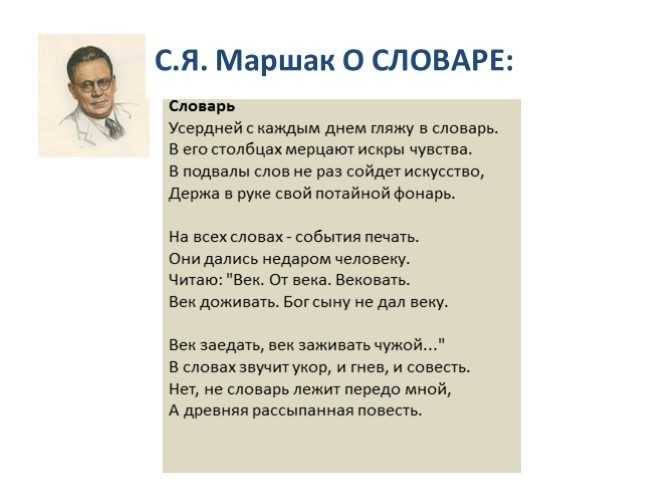 С.Я. Маршак О СЛОВАРЕ:

Словарь
Усердней с каждым днем гляжу в словарь.
В его столбцах мерцают искры чувства.
В подвалы слов не раз сойдет искусство,
Держа в руке свой потайной фонарь.

На всех словах - события печать.
Они дались недаром человеку.
Читаю: "Век. От века. Вековать.
Век доживать. Бог сыну не дал веку.

Век заедать, век заживать чужой..."
В словах звучит укор, и гнев, и совесть.
Нет, не словарь лежит передо мной,
А древняя рассыпанная повесть.